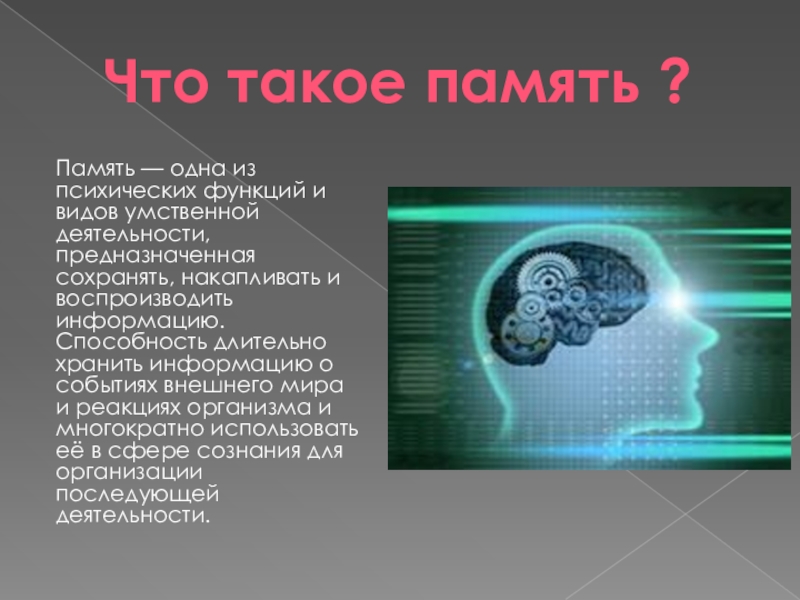 Что такое память ?

Память — одна из психических функций и видов умственной деятельности, предназначенная сохранять, накапливать и воспроизводить информацию. Способность длительно хранить информацию о событиях внешнего мира и реакциях организма и многократно использовать её в сфере сознания для организации последующей деятельности.